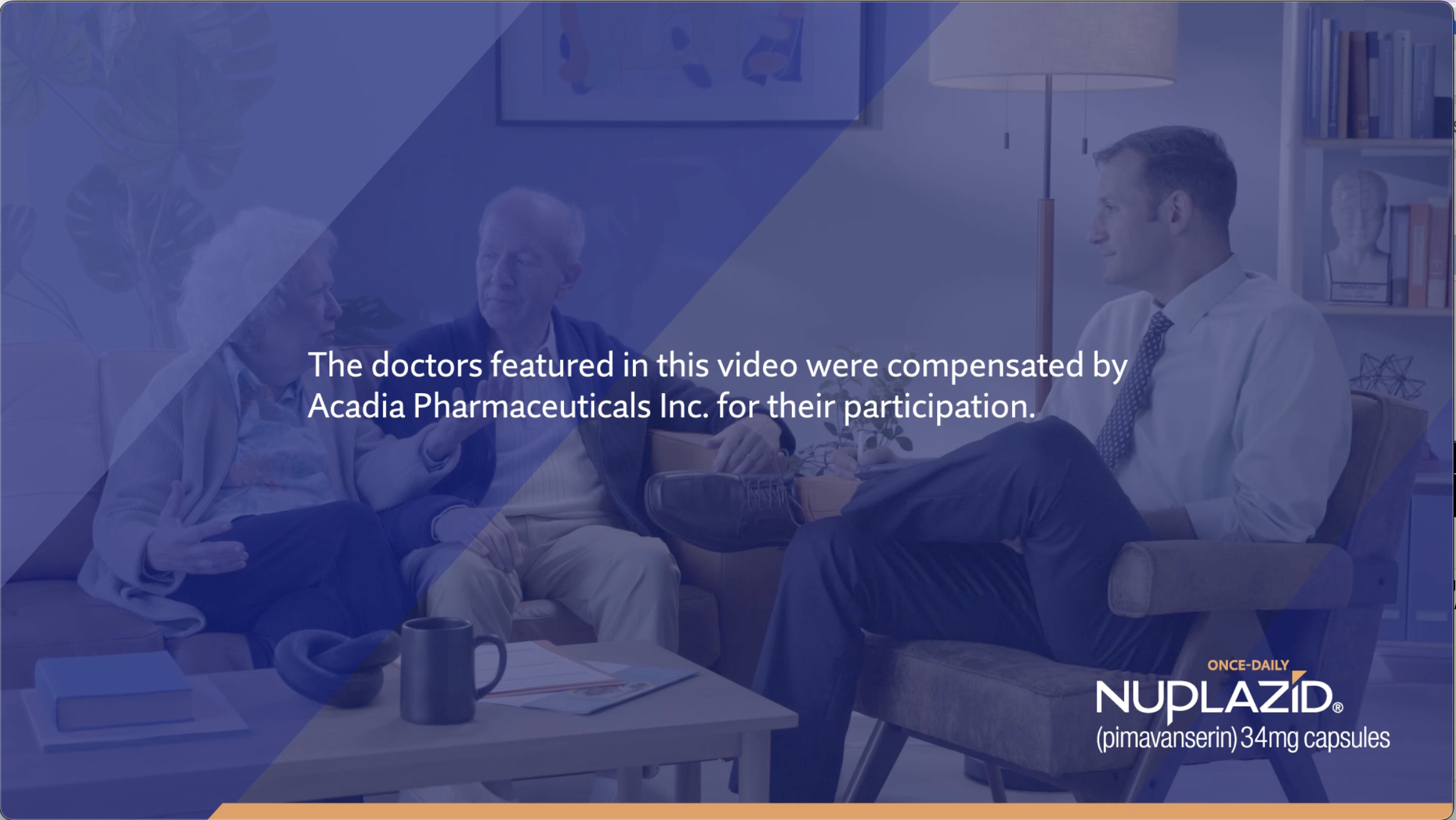 The doctors featured in this video were compensated by Acadia Pharmaceuticals Inc. for their participation.

ONCE-DAILY
NUPLAZID®
(pimavanserin) 34mg capsules